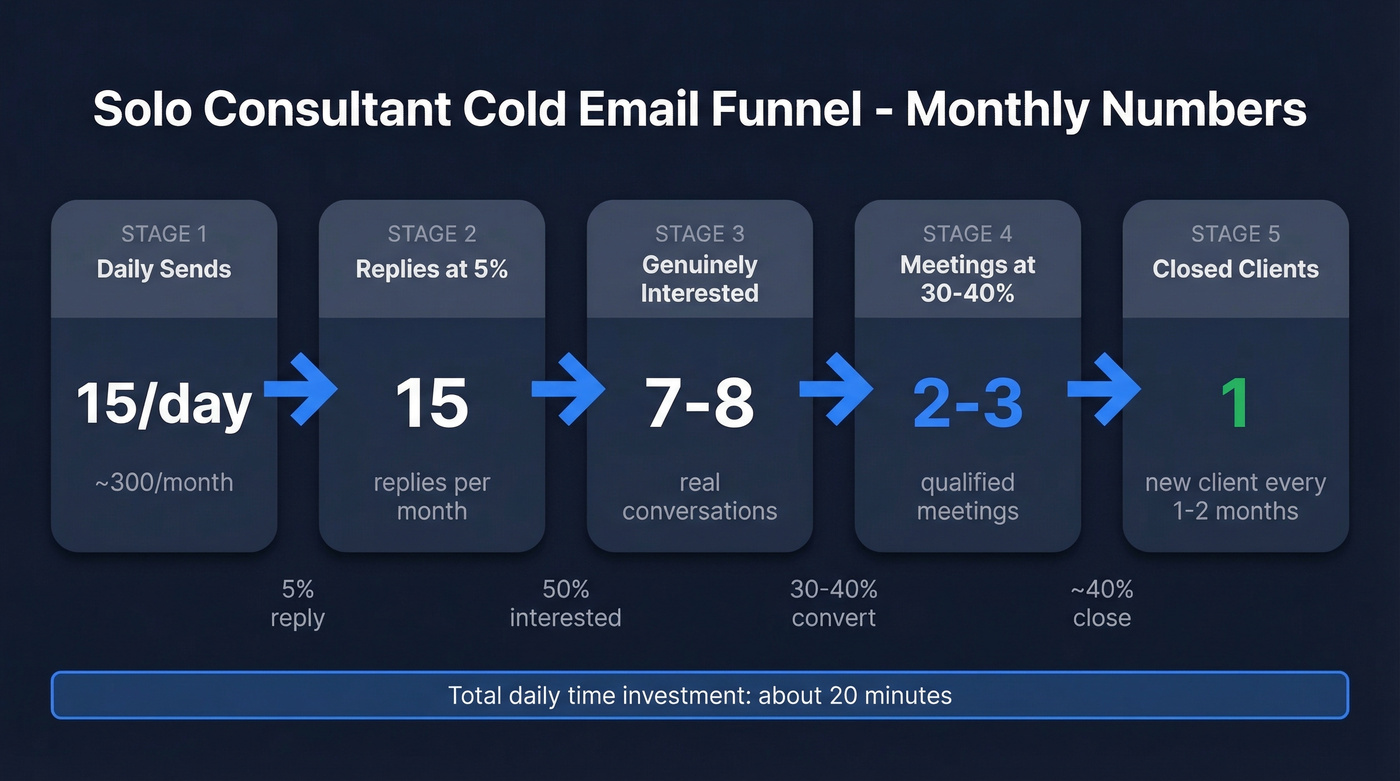 Solo Consultant Cold Email Funnel - Monthly Numbers

STAGE 1
Daily Sends
15/day
~300/month

STAGE 2
Replies at 5%
15
replies per month

STAGE 3
Genuinely Interested
7-8
real conversations

STAGE 4
Meetings at 30-40%
2-3
qualified meetings

STAGE 5
Closed Clients
1
new client every 1-2 months

5% reply

50% interested

30-40% convert

~40% close

Total daily time investment: about 20 minutes